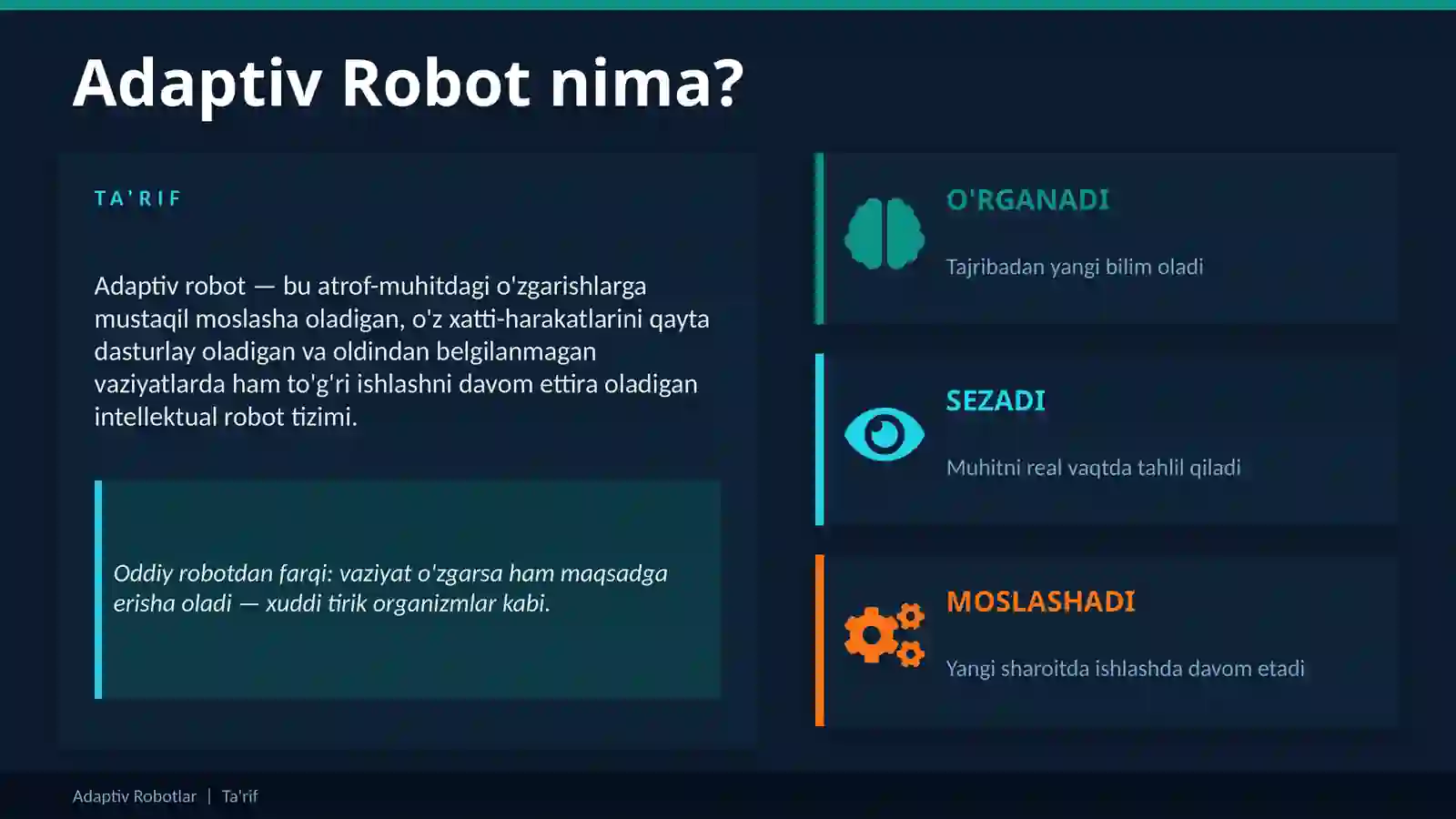 Adaptiv Robot nima?

TA'RIF

Adaptiv robot — bu atrof-muhitdagi o'zgarishlarga mustaqil moslasha oladigan, o'z xatti-harakatlarini qayta dasturlay oladigan va oldindan belgilanmagan vaziyatlarda ham to'g'ri ishlashni davom ettira oladigan intellektual robot tizimi.

Oddiy robotdan farqi: vaziyat o'zgarsa ham maqsadga erisha oladi — xuddi tirik organizmlar kabi.

O'RGANADI

Tajribadan yangi bilim oladi

SEZADI

Muhitni real vaqtda tahlil qiladi

MOSLASHADI

Yangi sharoitda ishlashda davom etadi

Adaptiv Robotlar | Ta'rif